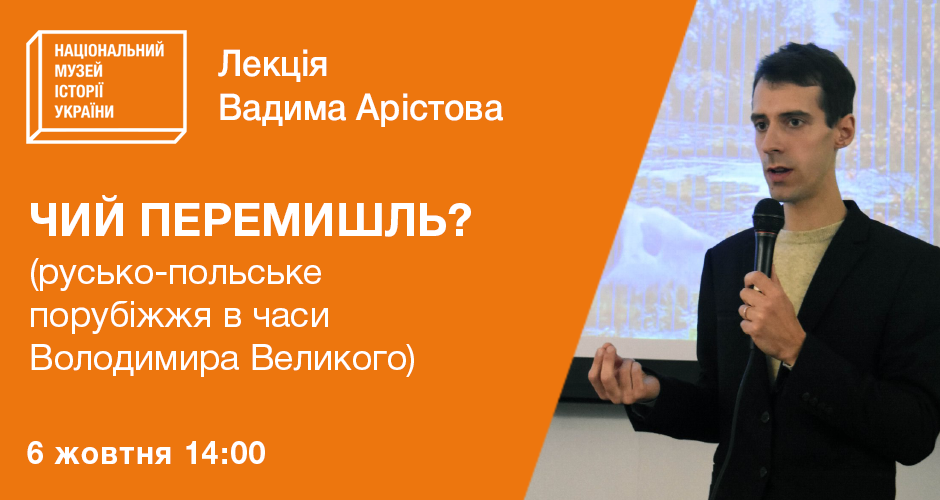 НАЦІОНАЛЬНИЙ МУЗЕЙ ІСТОРІЇ УКРАЇНИ

Лекція Вадима Арістова

ЧИЙ ПЕРЕМИШЛЬ?
(русько-польське порубіжжя в часи Володимира Великого)

6 жовтня 14:00